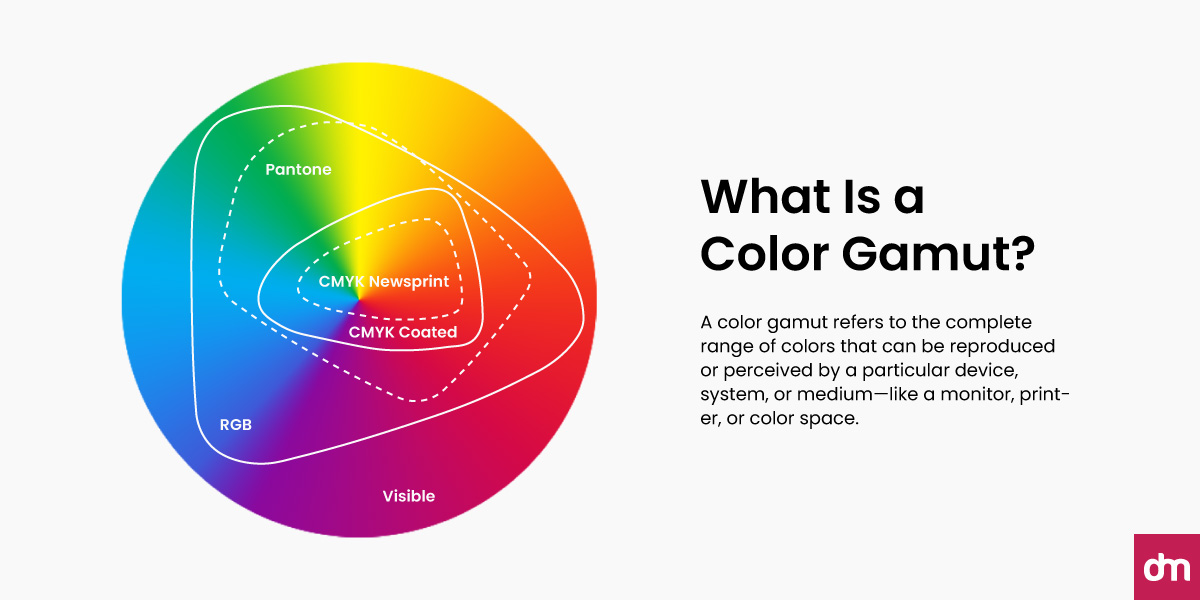 Pantone

CMYK Newsprint

CMYK Coated

RGB

Visible

What Is a Color Gamut?

A color gamut refers to the complete range of colors that can be reproduced or perceived by a particular device, system, or medium—like a monitor, printer, or color space.

dm